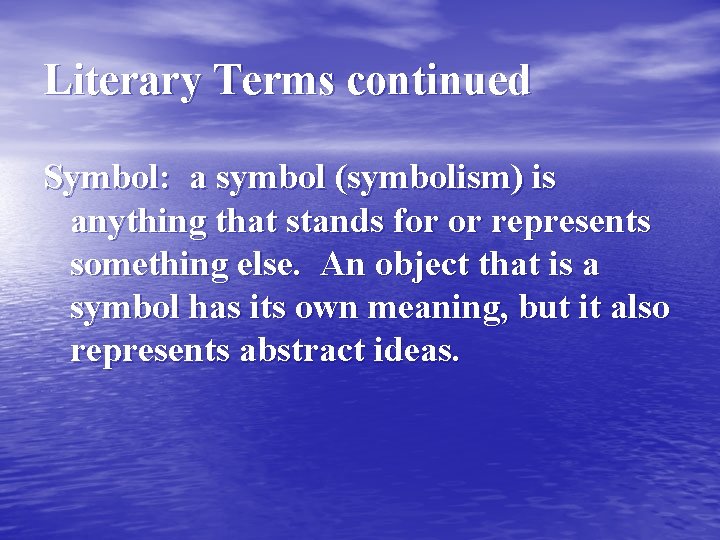 Literary Terms continued

Symbol: a symbol (symbolism) is anything that stands for or represents something else. An object that is a symbol has its own meaning, but it also represents abstract ideas.